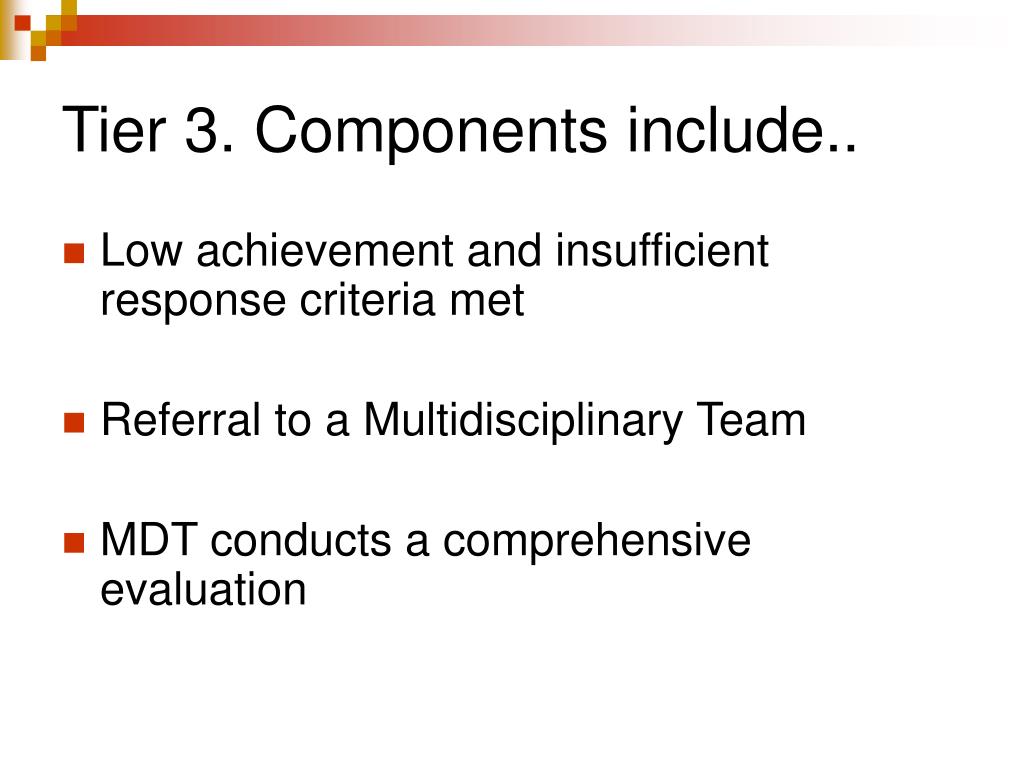 Tier 3. Components include..

Low achievement and insufficient response criteria met

Referral to a Multidisciplinary Team

MDT conducts a comprehensive evaluation